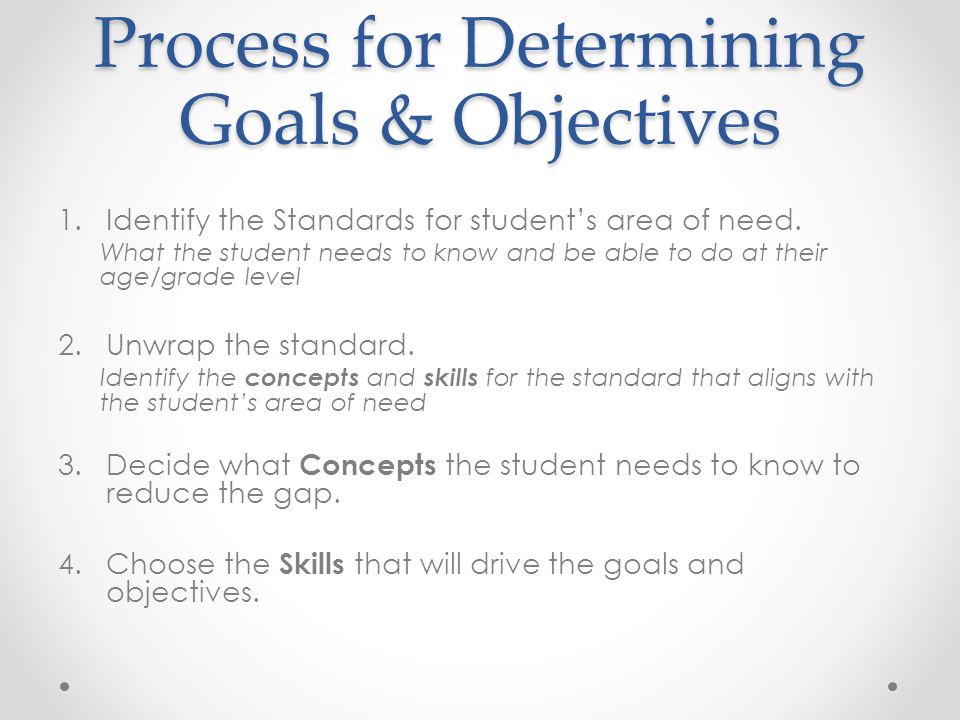 Process for Determining Goals & Objectives

1. Identify the Standards for student's area of need.
What the student needs to know and be able to do at their age/grade level

2. Unwrap the standard.
Identify the concepts and skills for the standard that aligns with the student's area of need

3. Decide what Concepts the student needs to know to reduce the gap.

4. Choose the Skills that will drive the goals and objectives.